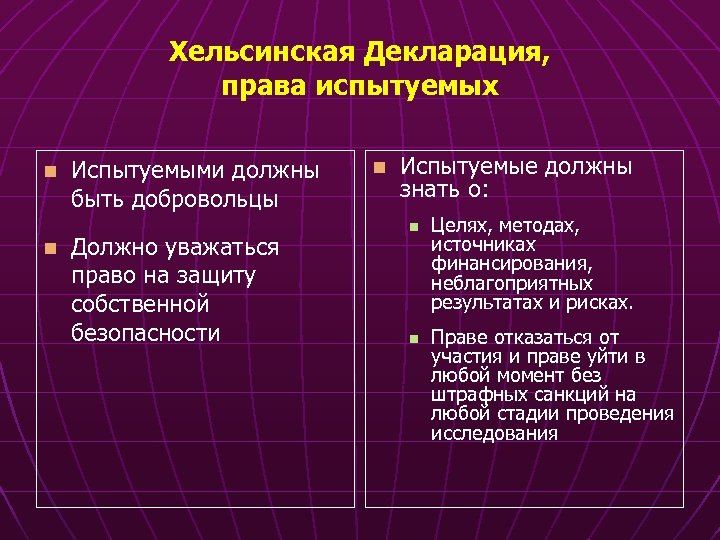 Хельсинская Декларация, права испытуемых

Испытуемыми должны быть добровольцы

Должно уважаться право на защиту собственной безопасности

Испытуемые должны знать о:

Целях, методах, источниках финансирования, неблагоприятных результатах и рисках.

Праве отказаться от участия и праве уйти в любой момент без штрафных санкций на любой стадии проведения исследования